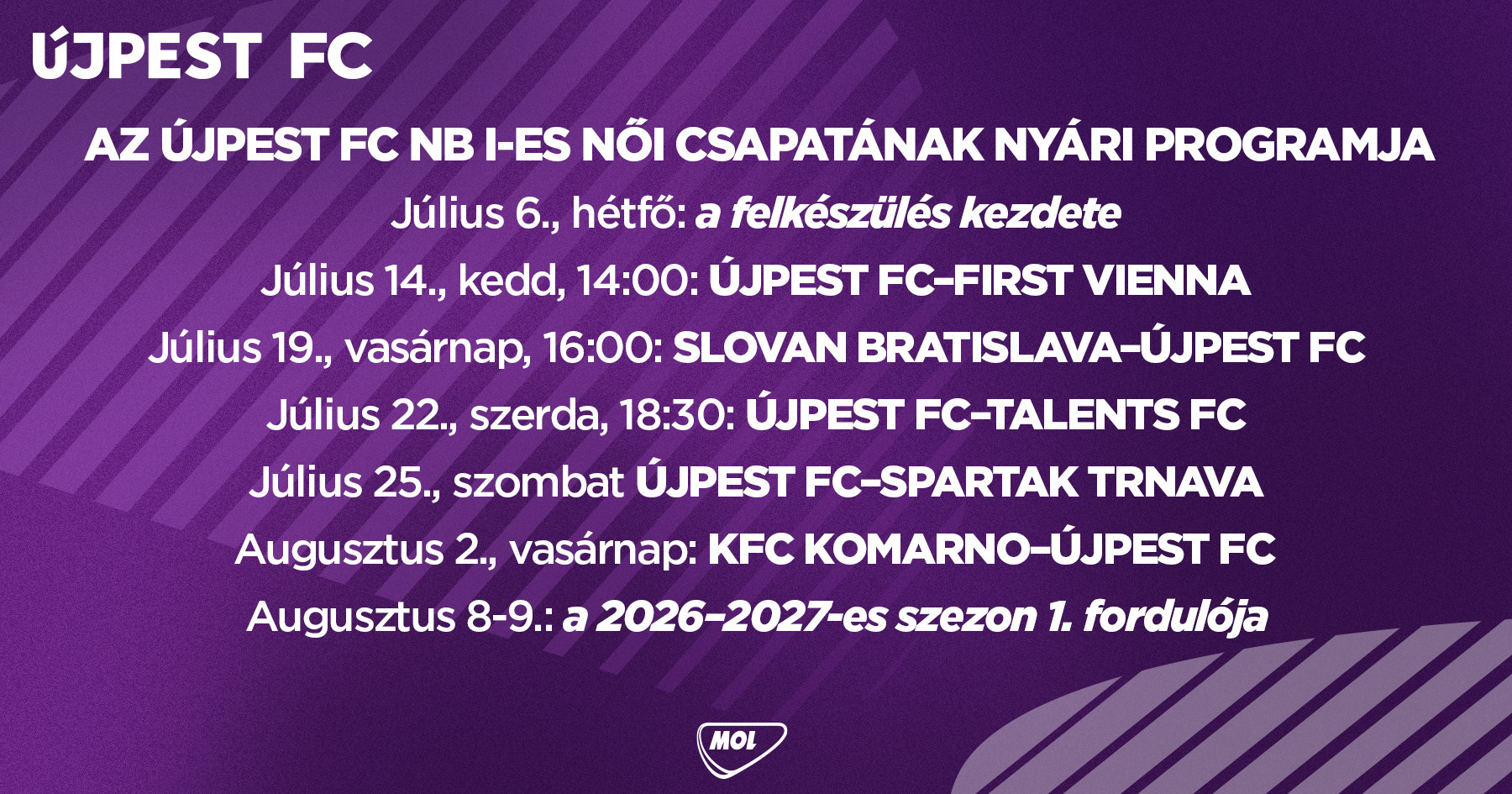 ÚJPEST FC

AZ ÚJPEST FC NB I-ES NŐI CSAPATÁNAK NYÁRI PROGRAMJA

Július 6., hétfő: a felkészülés kezdete

Július 14., kedd, 14:00: ÚJPEST FC–FIRST VIENNA

Július 19., vasárnap, 16:00: SLOVAN BRATISLAVA–ÚJPEST FC

Július 22., szerda, 18:30: ÚJPEST FC–TALENTS FC

Július 25., szombat ÚJPEST FC–SPARTAK TRNAVA

Augusztus 2., vasárnap: KFC KOMARNO–ÚJPEST FC

Augusztus 8-9.: a 2026–2027-es szezon 1. fordulója

MOL